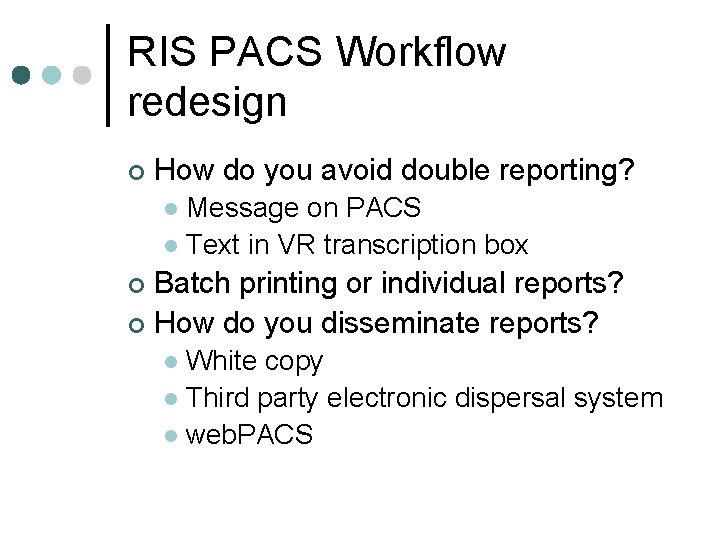 RIS PACS Workflow redesign

- How do you avoid double reporting?
  - Message on PACS
  - Text in VR transcription box
- Batch printing or individual reports?
- How do you disseminate reports?
  - White copy
  - Third party electronic dispersal system
  - webPACS